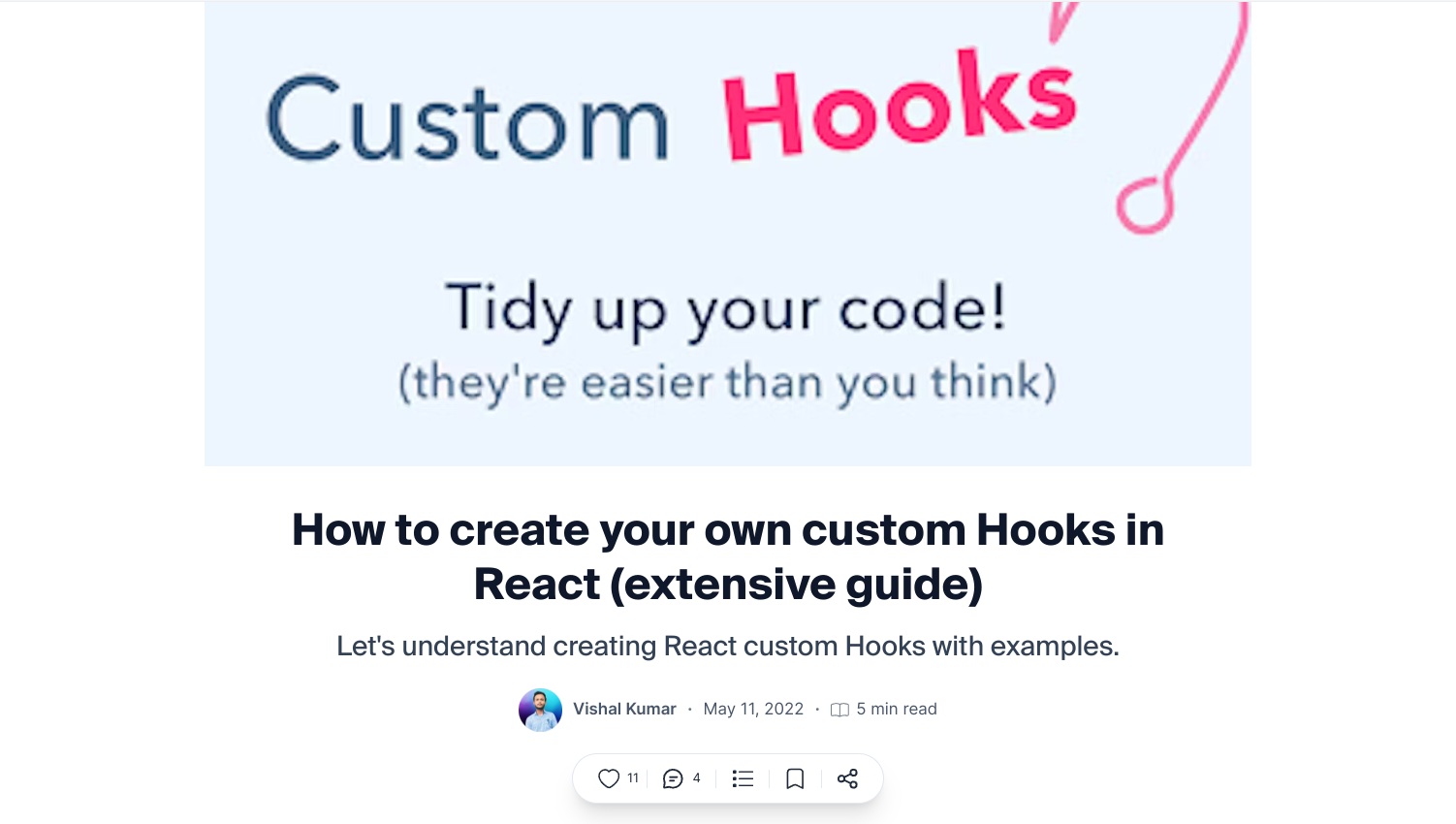 Custom Hooks

Tidy up your code!
(they're easier than you think)

How to create your own custom Hooks in React (extensive guide)

Let's understand creating React custom Hooks with examples.

Vishal Kumar · May 11, 2022 · 5 min read

11 4